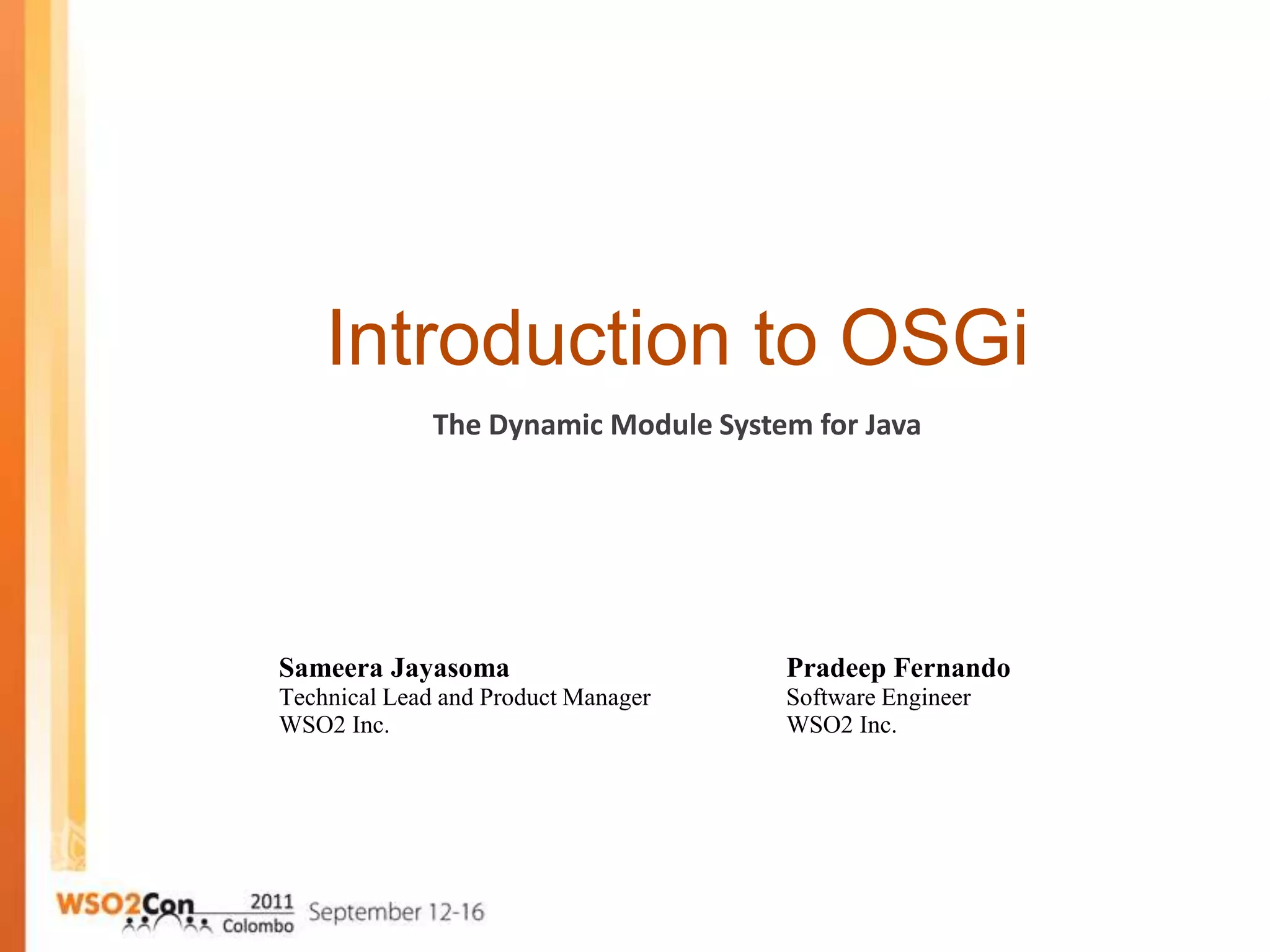 Introduction to OSGi

The Dynamic Module System for Java

Sameera Jayasoma
Technical Lead and Product Manager
WSO2 Inc.

Pradeep Fernando
Software Engineer
WSO2 Inc.

WSO2Con 2011 Colombo September 12-16